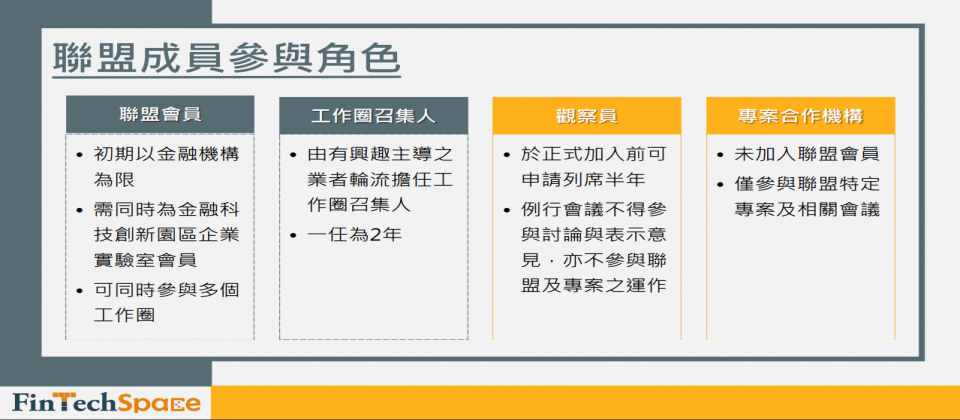 聯盟成員參與角色

聯盟會員

• 初期以金融機構為限
• 需同時為金融科技創新園區企業實驗室會員
• 可同時參與多個工作圈

工作圈召集人

• 由有興趣主導之業者輪流擔任工作圈召集人
• 一任為2年

觀察員

• 於正式加入前可申請列席半年
• 例行會議不得參與討論與表示意見，亦不參與聯盟及專案之運作

專案合作機構

• 未加入聯盟會員
• 僅參與聯盟特定專案及相關會議

FinTechSpace